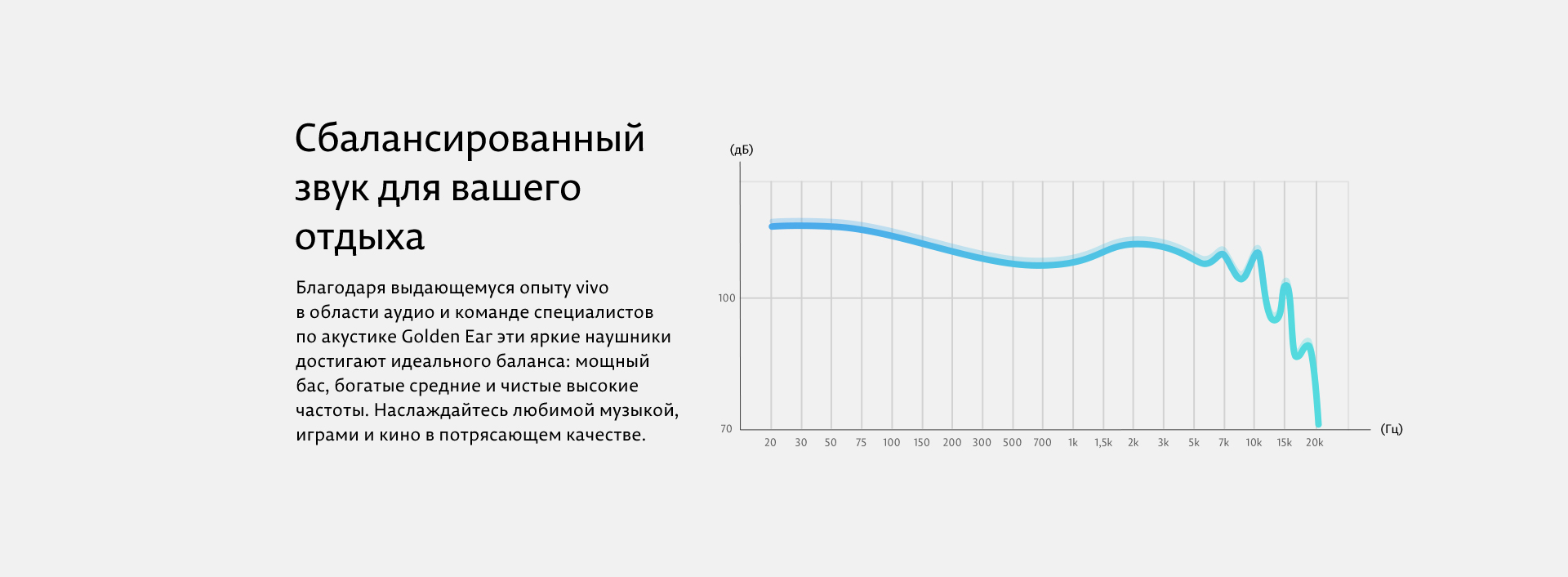 Сбалансированный звук для вашего отдыха

Благодаря выдающемуся опыту vivo в области аудио и команде специалистов по акустике Golden Ear эти яркие наушники достигают идеального баланса: мощный бас, богатые средние и чистые высокие частоты. Наслаждайтесь любимой музыкой, играми и кино в потрясающем качестве.

(дБ)
100
70
20 30 50 75 100 150 200 300 500 700 1k 1,5k 2k 3k 5k 7k 10k 15k 20k
(Гц)